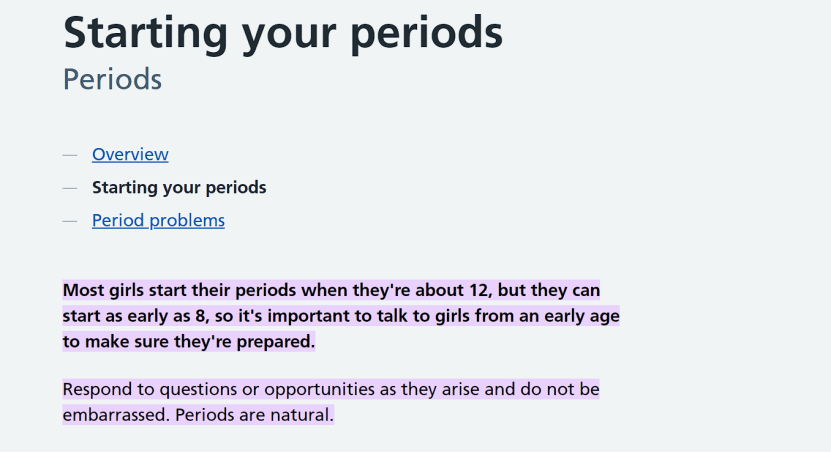 Starting your periods
Periods

— Overview
— Starting your periods
— Period problems

Most girls start their periods when they're about 12, but they can start as early as 8, so it's important to talk to girls from an early age to make sure they're prepared.

Respond to questions or opportunities as they arise and do not be embarrassed. Periods are natural.